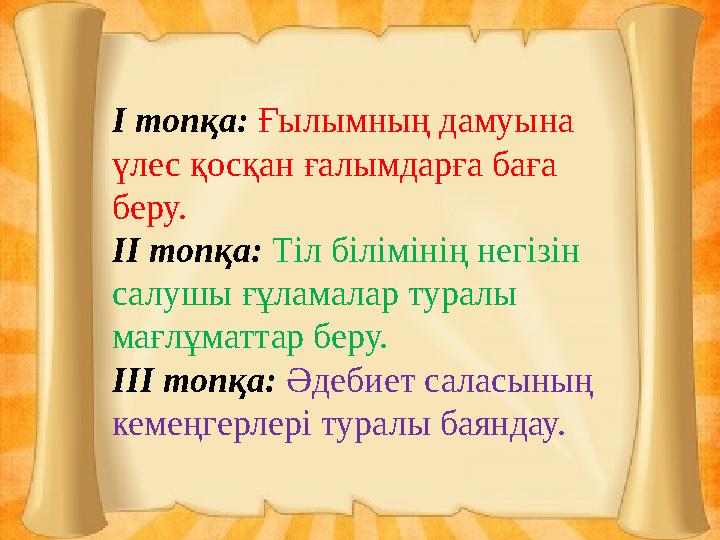 I топқа: Ғылымның дамуына үлес қосқан ғалымдарға баға беру.

II топқа: Тіл білімінің негізін салушы ғұламалар туралы мағлұматтар беру.

III топқа: Әдебиет саласының кемеңгерлері туралы баяндау.